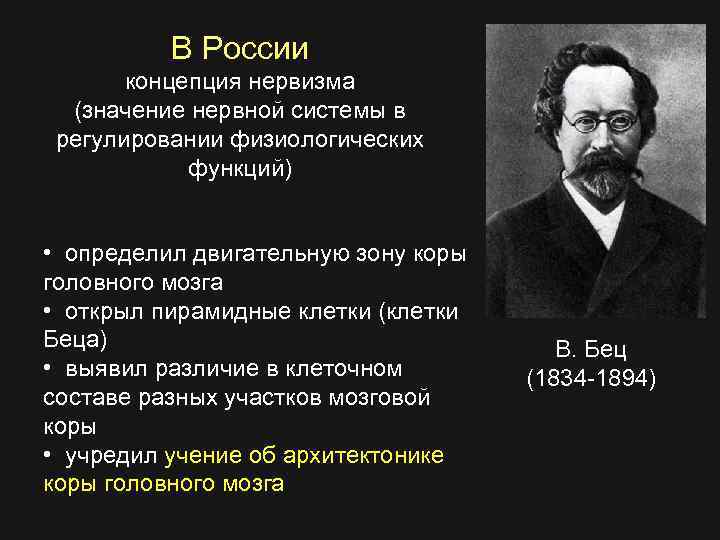 В России
концепция нервизма
(значение нервной системы в регулировании физиологических функций)

• определил двигательную зону коры головного мозга
• открыл пирамидные клетки (клетки Беца)
• выявил различие в клеточном составе разных участков мозговой коры
• учредил учение об архитектонике коры головного мозга

В. Бец
(1834-1894)